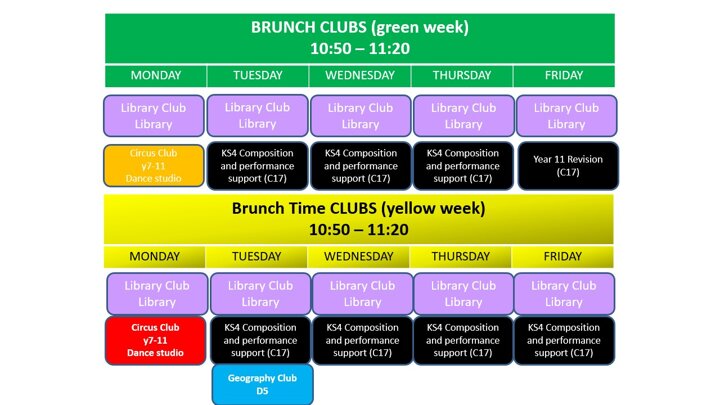 BRUNCH CLUBS (green week)
10:50 – 11:20

| MONDAY | TUESDAY | WEDNESDAY | THURSDAY | FRIDAY |
|---|---|---|---|---|
| Library Club Library | Library Club Library | Library Club Library | Library Club Library | Library Club Library |
| Circus Club y7-11 Dance studio | KS4 Composition and performance support (C17) | KS4 Composition and performance support (C17) | KS4 Composition and performance support (C17) | Year 11 Revision (C17) |

Brunch Time CLUBS (yellow week)
10:50 – 11:20

| MONDAY | TUESDAY | WEDNESDAY | THURSDAY | FRIDAY |
|---|---|---|---|---|
| Library Club Library | Library Club Library | Library Club Library | Library Club Library | Library Club Library |
| Circus Club y7-11 Dance studio | KS4 Composition and performance support (C17) | KS4 Composition and performance support (C17) | KS4 Composition and performance support (C17) | KS4 Composition and performance support (C17) |
| | Geography Club D5 | | | |